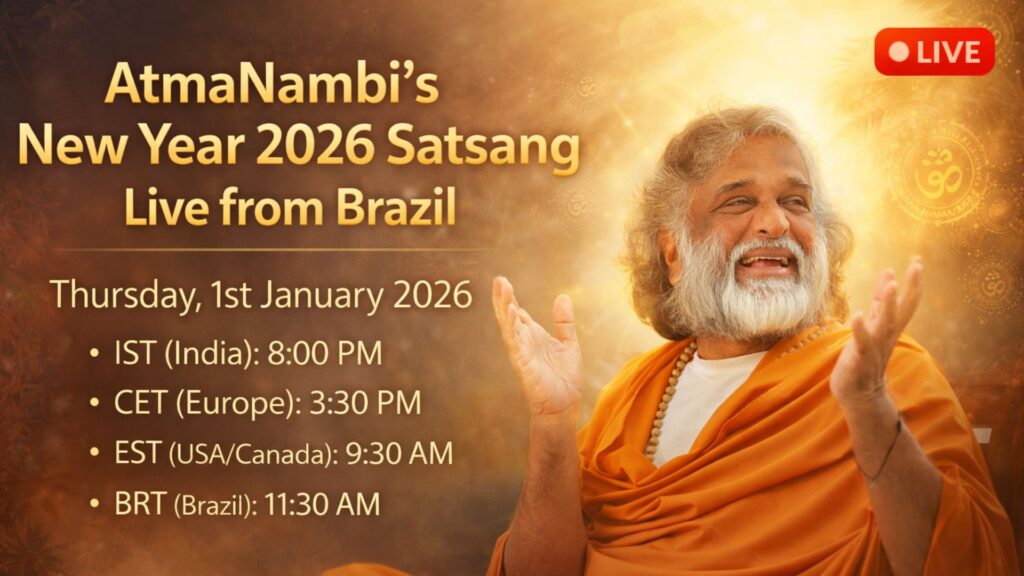 LIVE

AtmaNambi's New Year 2026 Satsang Live from Brazil

Thursday, 1st January 2026

• IST (India): 8:00 PM
• CET (Europe): 3:30 PM
• EST (USA/Canada): 9:30 AM
• BRT (Brazil): 11:30 AM